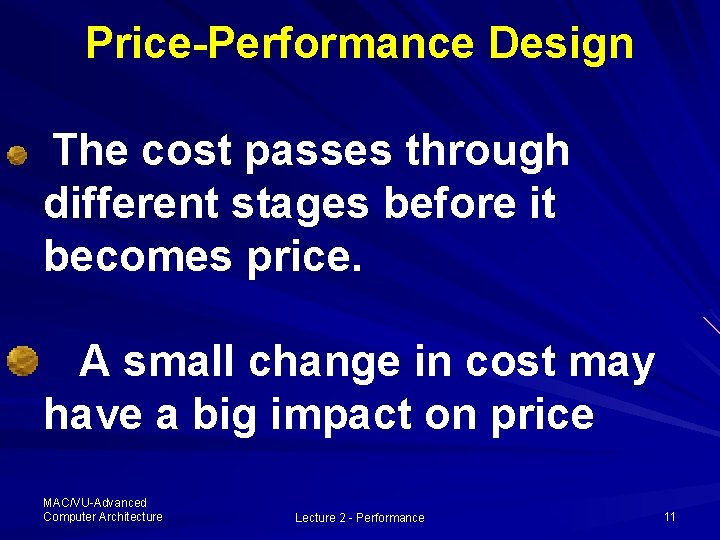 Price-Performance Design

The cost passes through different stages before it becomes price.

A small change in cost may have a big impact on price

MAC/VU-Advanced Computer Architecture

Lecture 2 - Performance

11